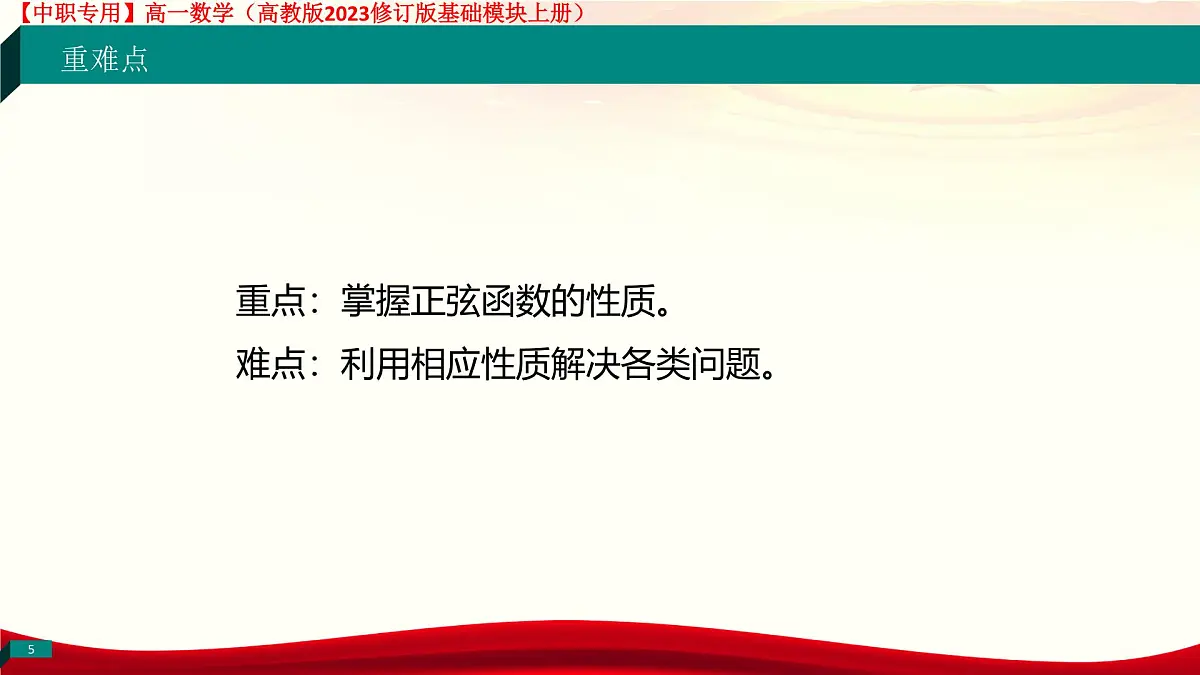 【中职专用】高一数学（高教版2023修订版基础模块上册）

重难点

重点：掌握正弦函数的性质。

难点：利用相应性质解决各类问题。

5